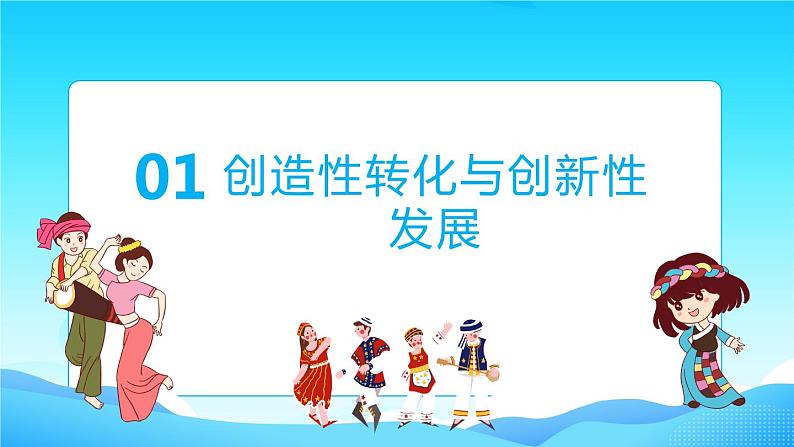 01 创造性转化与创新性发展